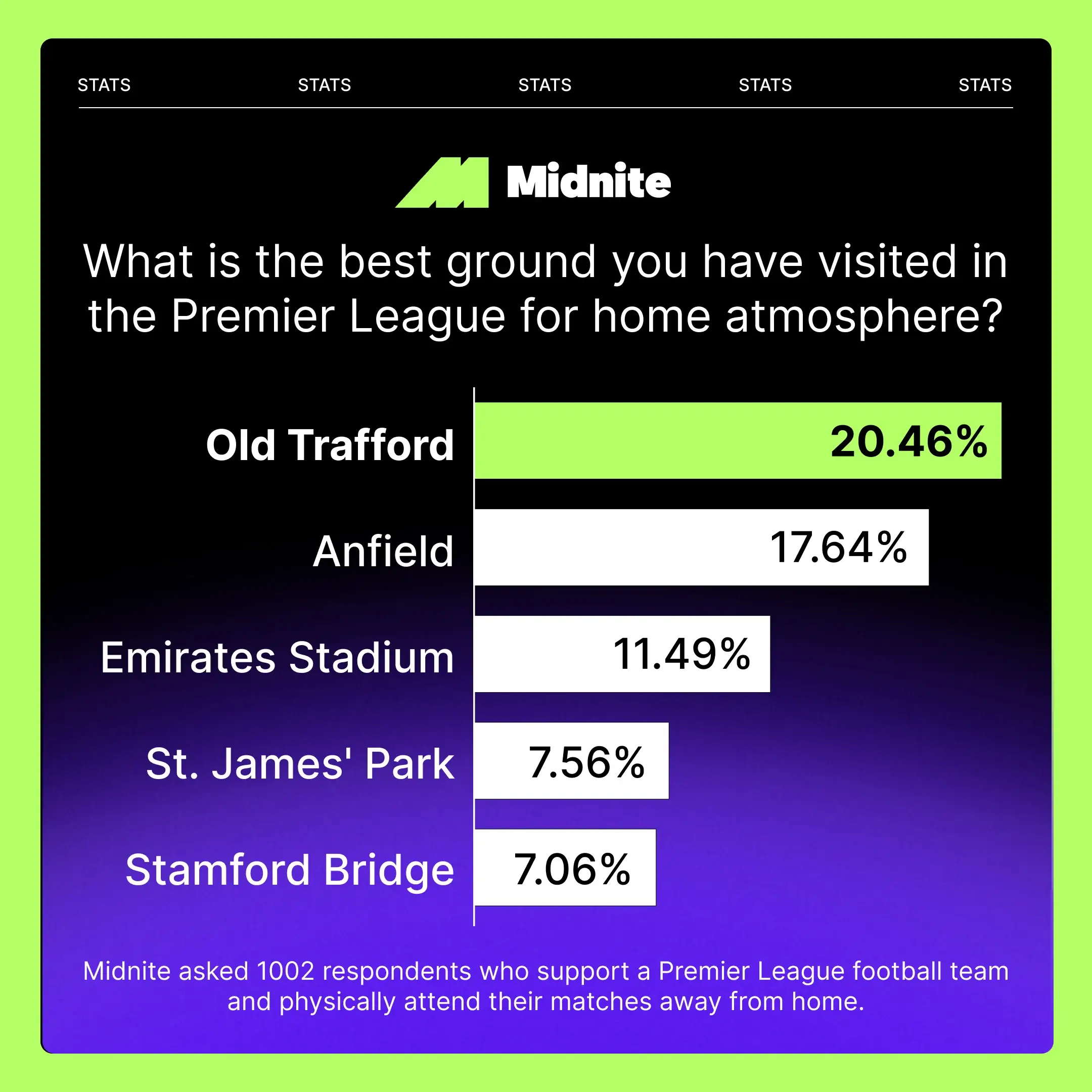 STATS STATS STATS STATS STATS

Midnite

What is the best ground you have visited in the Premier League for home atmosphere?

Old Trafford 20.46%
Anfield 17.64%
Emirates Stadium 11.49%
St. James' Park 7.56%
Stamford Bridge 7.06%

Midnite asked 1002 respondents who support a Premier League football team and physically attend their matches away from home.